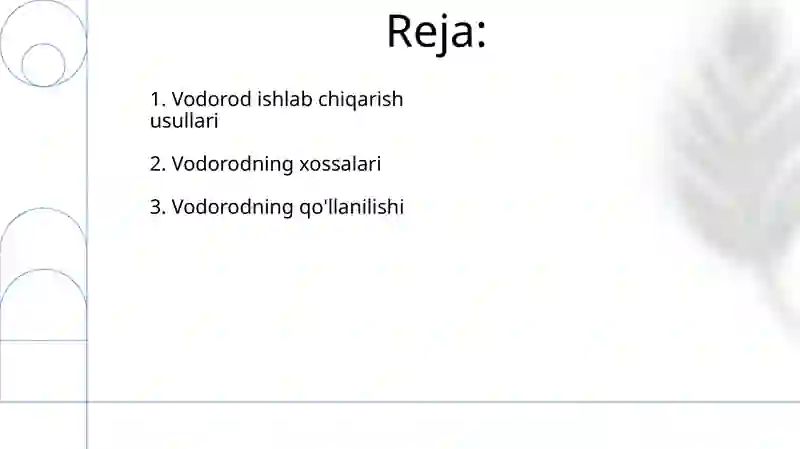 Reja:

1. Vodorod ishlab chiqarish usullari

2. Vodorodning xossalari

3. Vodorodning qo'llanilishi